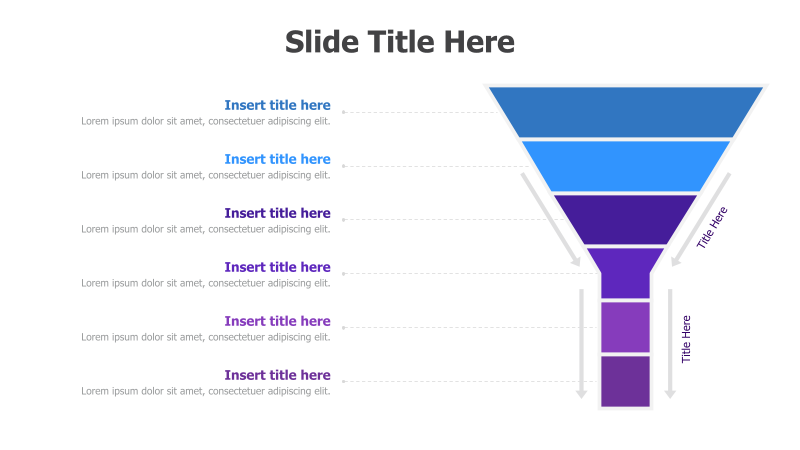 Slide Title Here

Insert title here
Lorem ipsum dolor sit amet, consectetuer adipiscing elit.

Insert title here
Lorem ipsum dolor sit amet, consectetuer adipiscing elit.

Insert title here
Lorem ipsum dolor sit amet, consectetuer adipiscing elit.

Insert title here
Lorem ipsum dolor sit amet, consectetuer adipiscing elit.

Insert title here
Lorem ipsum dolor sit amet, consectetuer adipiscing elit.

Insert title here
Lorem ipsum dolor sit amet, consectetuer adipiscing elit.

Title Here

Title Here